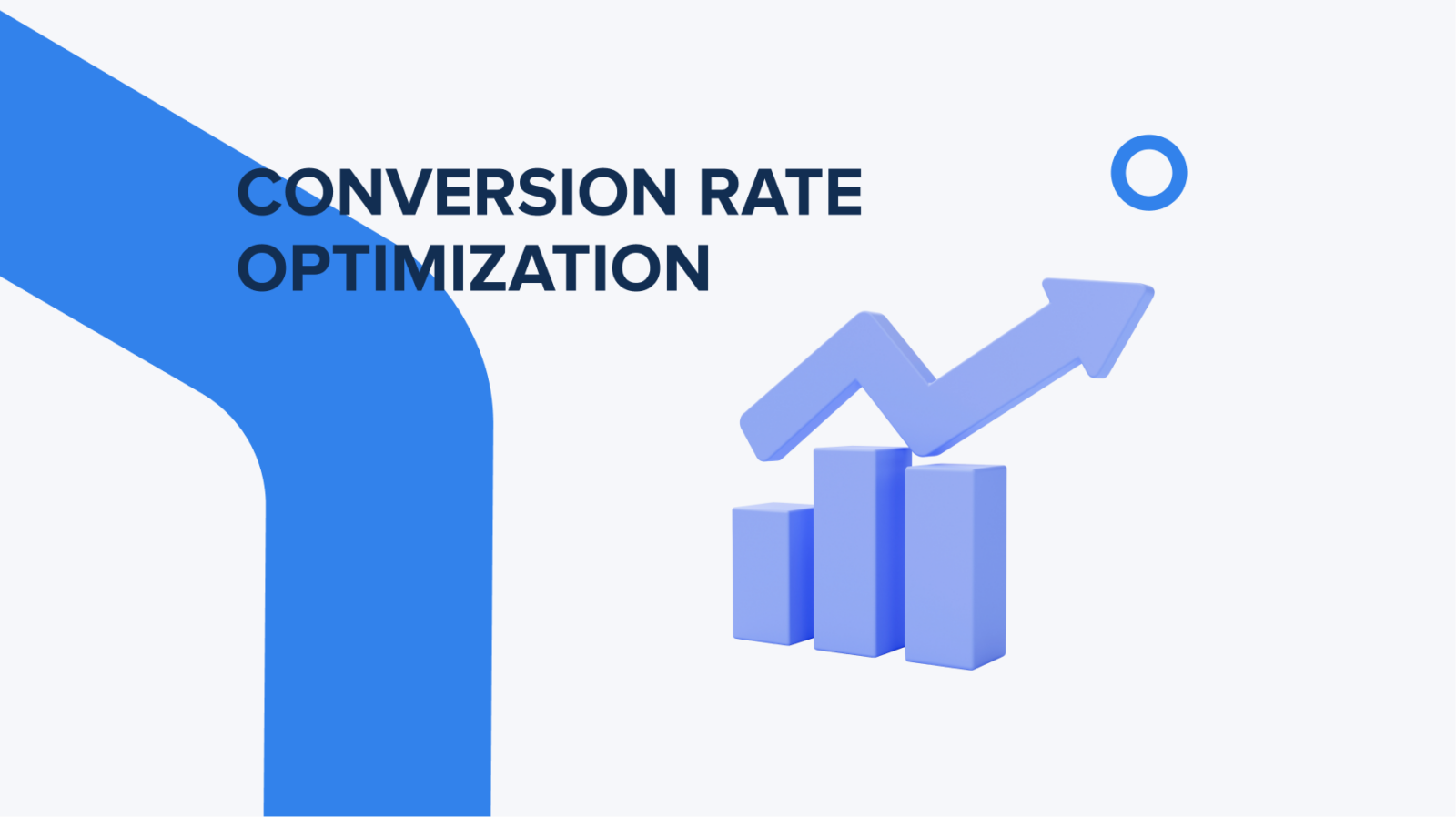 CONVERSION RATE OPTIMIZATION